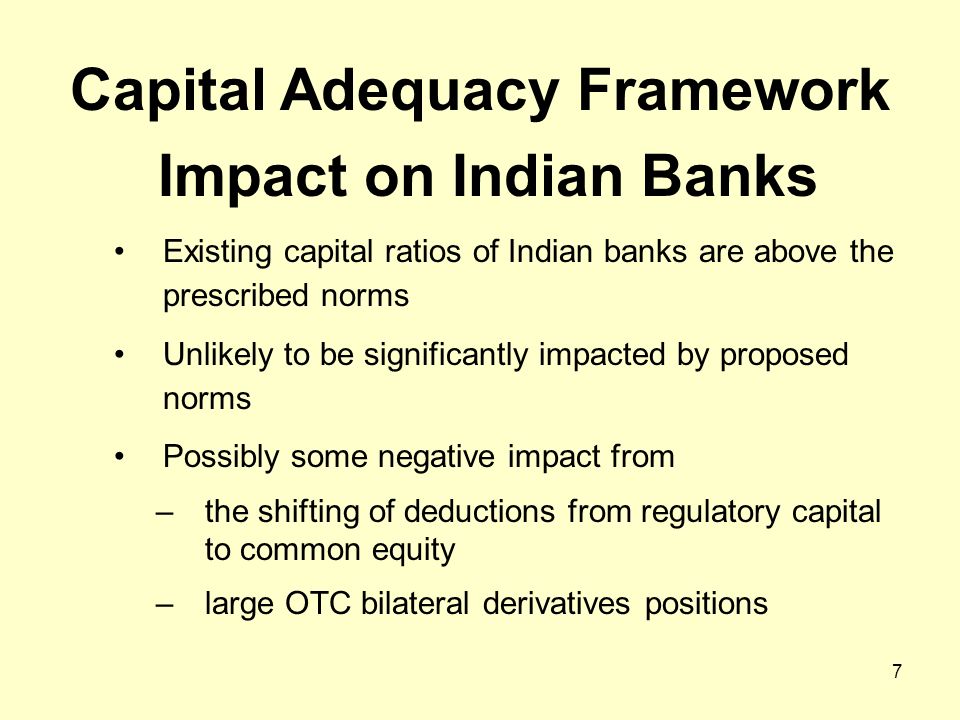 Capital Adequacy Framework
Impact on Indian Banks

• Existing capital ratios of Indian banks are above the prescribed norms

• Unlikely to be significantly impacted by proposed norms

• Possibly some negative impact from
– the shifting of deductions from regulatory capital to common equity
– large OTC bilateral derivatives positions

7